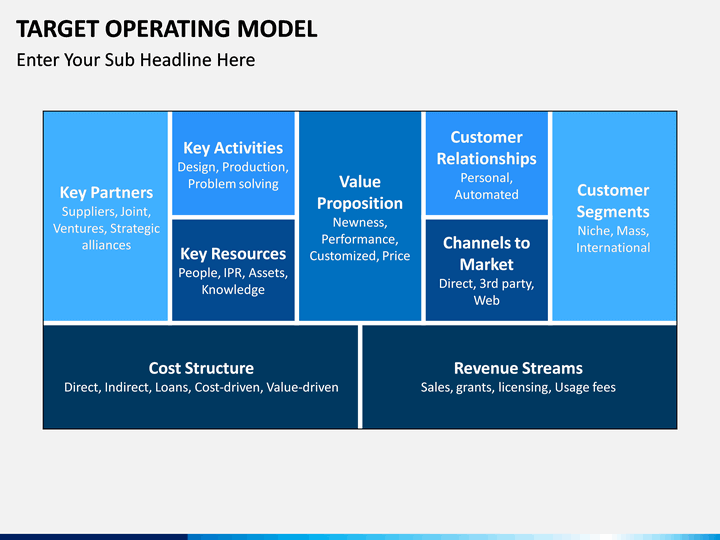 TARGET OPERATING MODEL
Enter Your Sub Headline Here

Key Partners
Suppliers, Joint, Ventures, Strategic alliances

Key Activities
Design, Production, Problem solving

Key Resources
People, IPR, Assets, Knowledge

Value Proposition
Newness, Performance, Customized, Price

Customer Relationships
Personal, Automated

Channels to Market
Direct, 3rd party, Web

Customer Segments
Niche, Mass, International

Cost Structure
Direct, Indirect, Loans, Cost-driven, Value-driven

Revenue Streams
Sales, grants, licensing, Usage fees